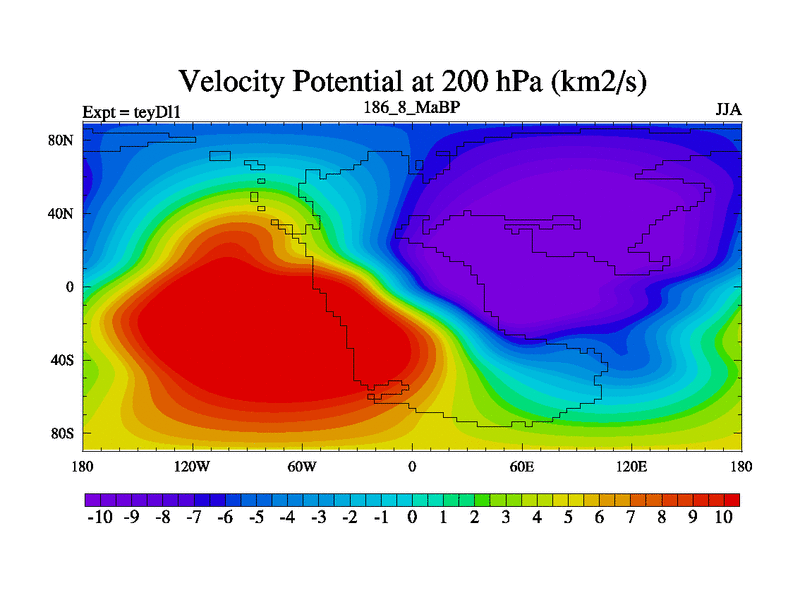 Velocity Potential at 200 hPa (km2/s)

Expt = teyDl1

186_8_MaBP

JJA

80N
40N
0
40S
80S

180
120W
60W
0
60E
120E
180

-10 -9 -8 -7 -6 -5 -4 -3 -2 -1 0 1 2 3 4 5 6 7 8 9 10